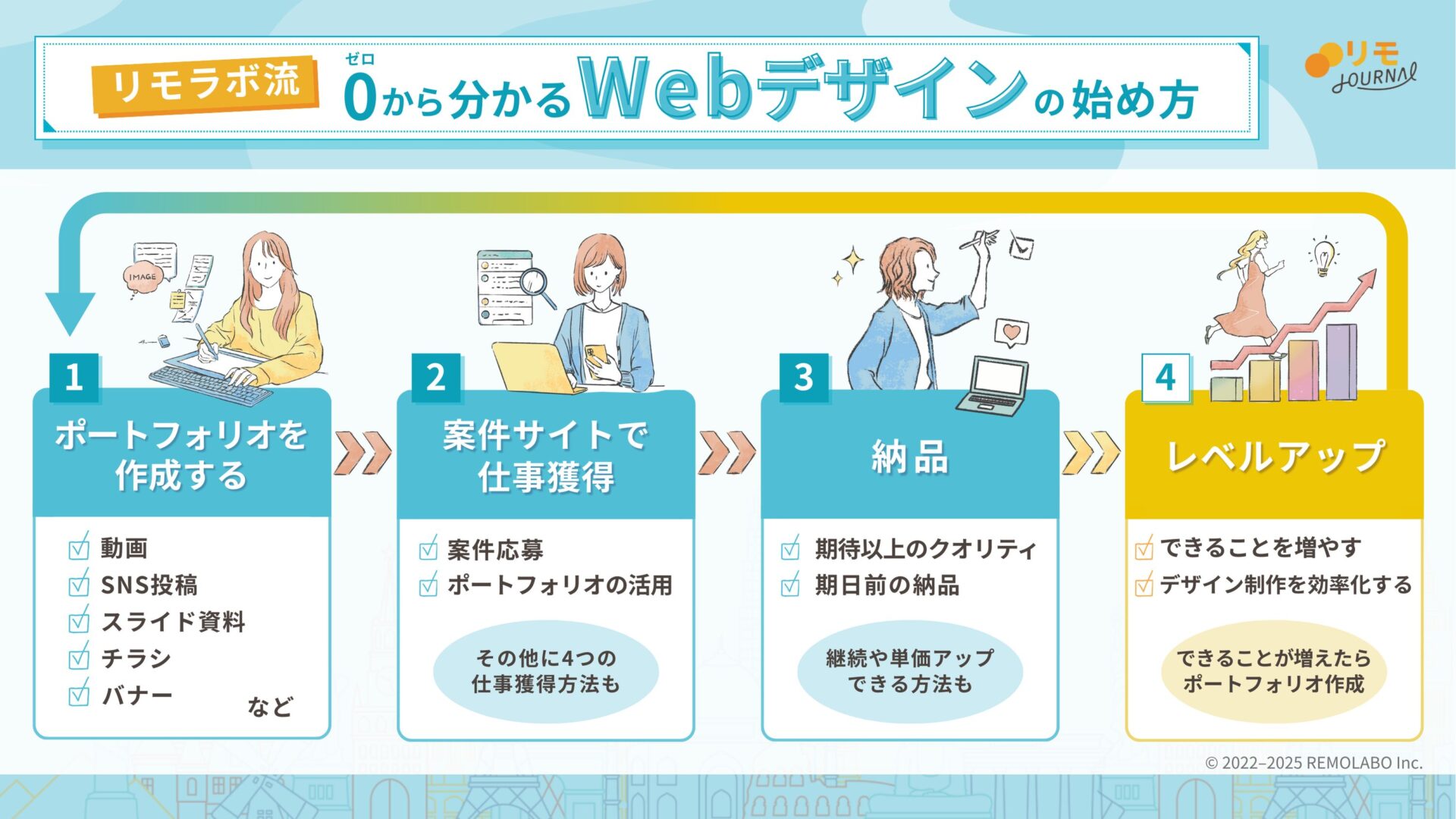 リモラボ流

ゼロ
0から分かるWebデザインの始め方

リモ JOURNAL

IMAGE

1
ポートフォリオを作成する
動画
SNS投稿
スライド資料
チラシ
バナー
など

2
案件サイトで仕事獲得
案件応募
ポートフォリオの活用
その他に4つの仕事獲得方法も

3
納品
期待以上のクオリティ
期日前の納品
継続や単価アップできる方法も

4
レベルアップ
できることを増やす
デザイン制作を効率化する
できることが増えたらポートフォリオ作成

© 2022–2025 REMOLABO Inc.